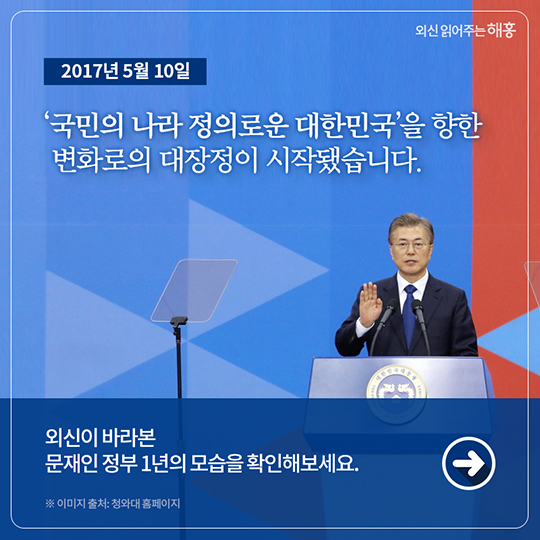 외신 읽어주는 해홍

2017년 5월 10일

‘국민의 나라 정의로운 대한민국’을 향한 변화로의 대장정이 시작됐습니다.

외신이 바라본
문재인 정부 1년의 모습을 확인해보세요.

※ 이미지 출처: 청와대 홈페이지